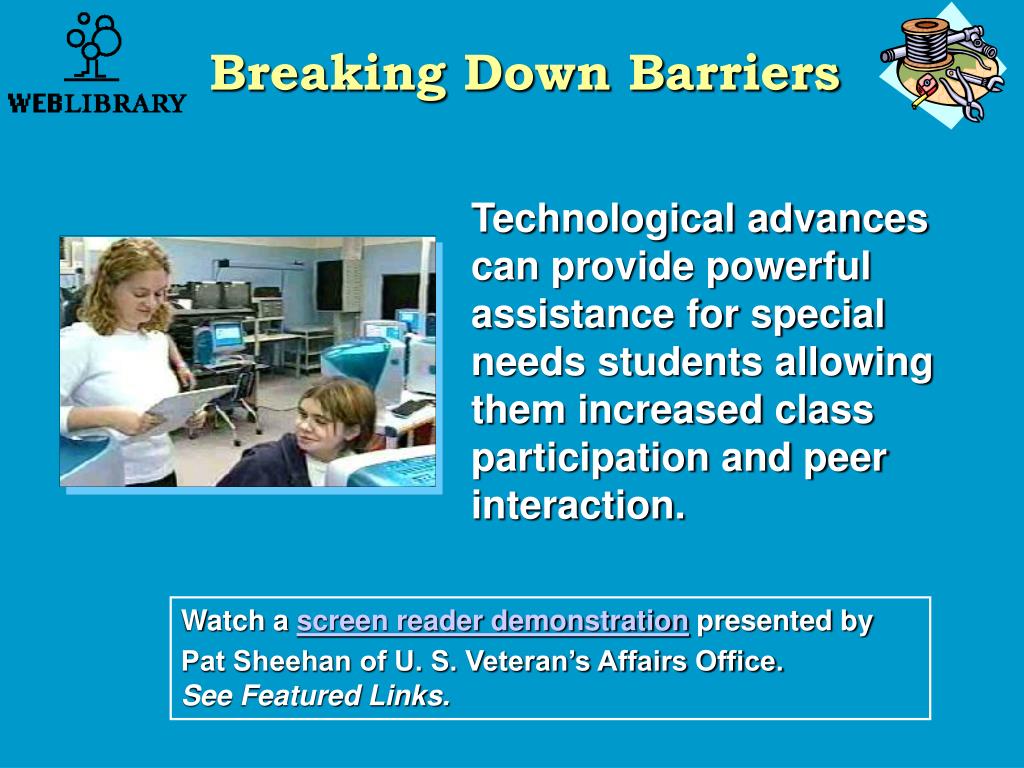 WEBLIBRARY

Breaking Down Barriers

Technological advances can provide powerful assistance for special needs students allowing them increased class participation and peer interaction.

Watch a screen reader demonstration presented by Pat Sheehan of U. S. Veteran's Affairs Office.
See Featured Links.